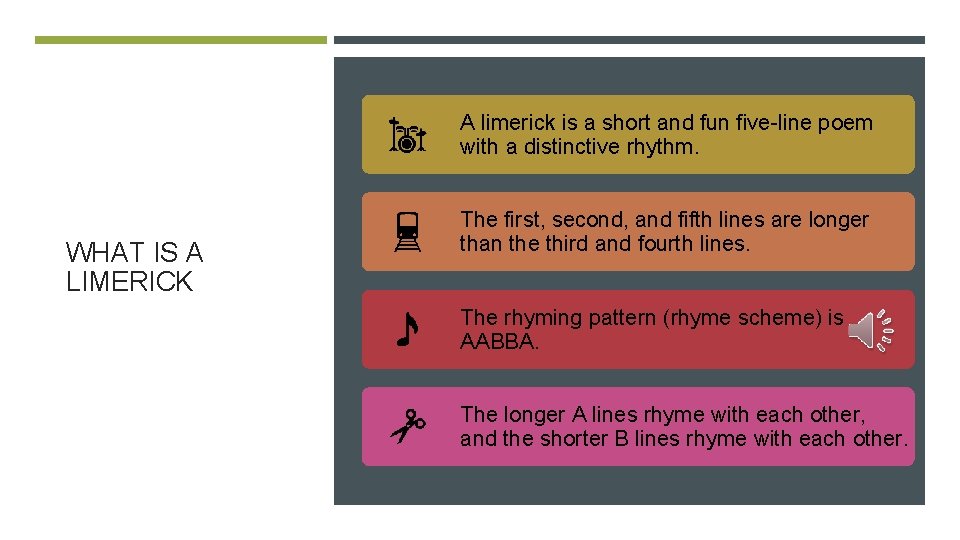 WHAT IS A LIMERICK

A limerick is a short and fun five-line poem with a distinctive rhythm.

The first, second, and fifth lines are longer than the third and fourth lines.

The rhyming pattern (rhyme scheme) is AABBA.

The longer A lines rhyme with each other, and the shorter B lines rhyme with each other.